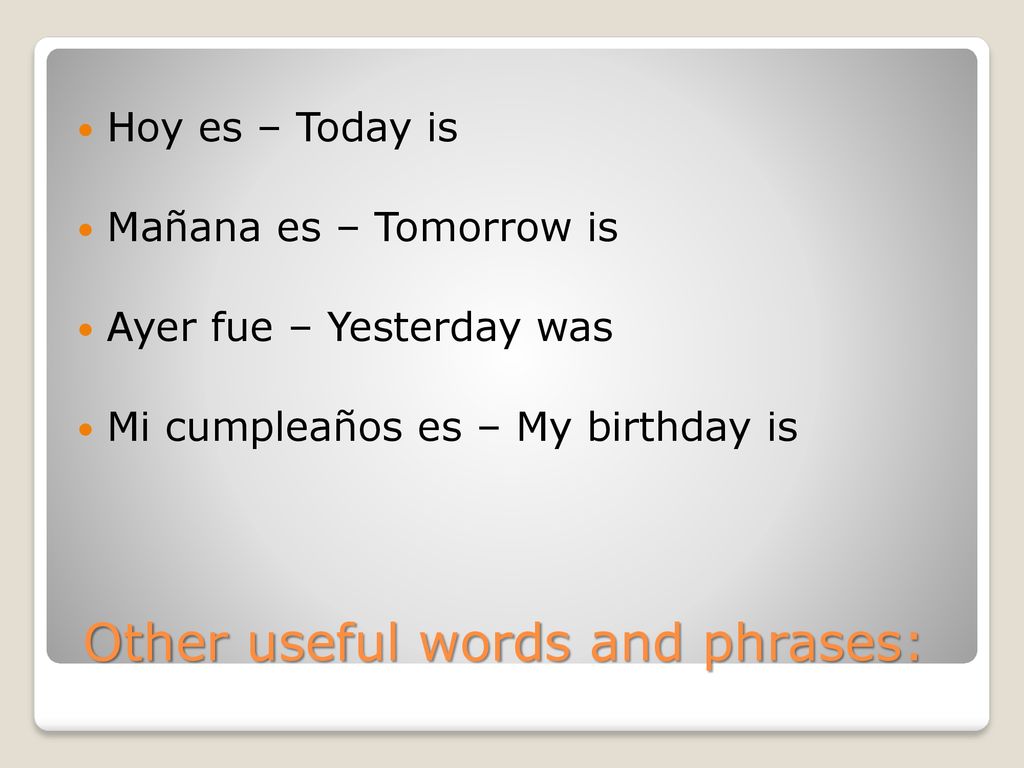 Hoy es – Today is

Mañana es – Tomorrow is

Ayer fue – Yesterday was

Mi cumpleaños es – My birthday is

Other useful words and phrases: